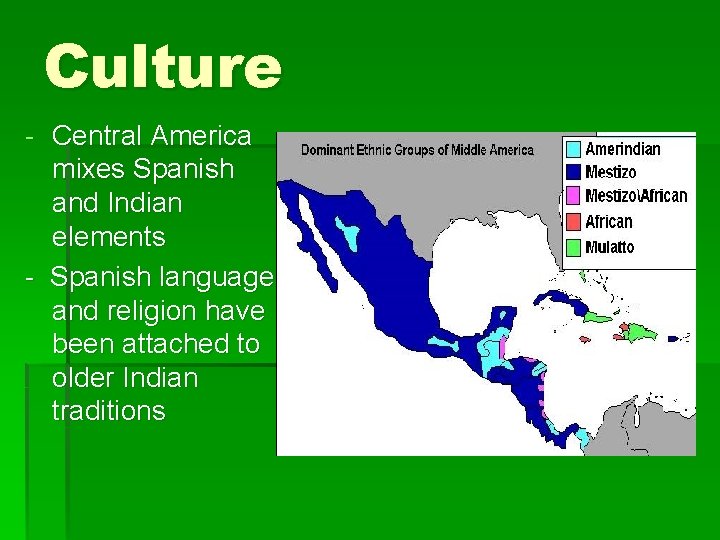 Culture

- Central America mixes Spanish and Indian elements
- Spanish language and religion have been attached to older Indian traditions

Dominant Ethnic Groups of Middle America

Amerindian
Mestizo
Mestizo\African
African
Mulatto